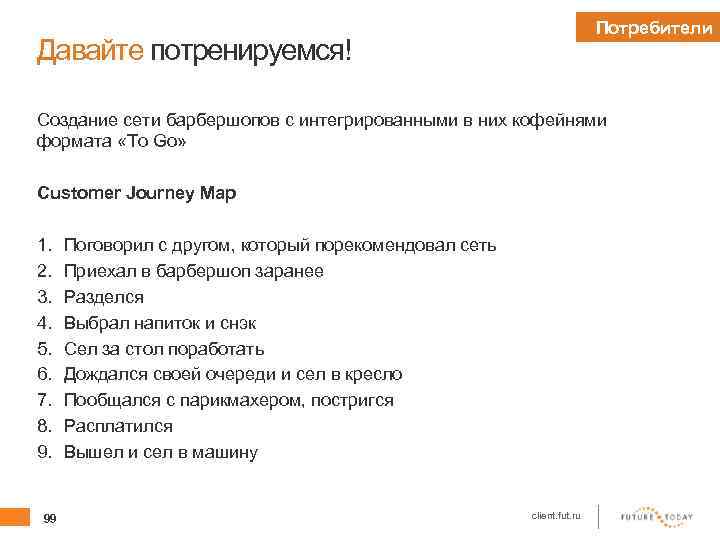 Потребители

Давайте потренируемся!

Создание сети барбершопов с интегрированными в них кофейнями формата «To Go»

Customer Journey Map

1. Поговорил с другом, который порекомендовал сеть
2. Приехал в барбершоп заранее
3. Разделся
4. Выбрал напиток и снэк
5. Сел за стол поработать
6. Дождался своей очереди и сел в кресло
7. Пообщался с парикмахером, постригся
8. Расплатился
9. Вышел и сел в машину

99

client.fut.ru

FUTURE TODAY